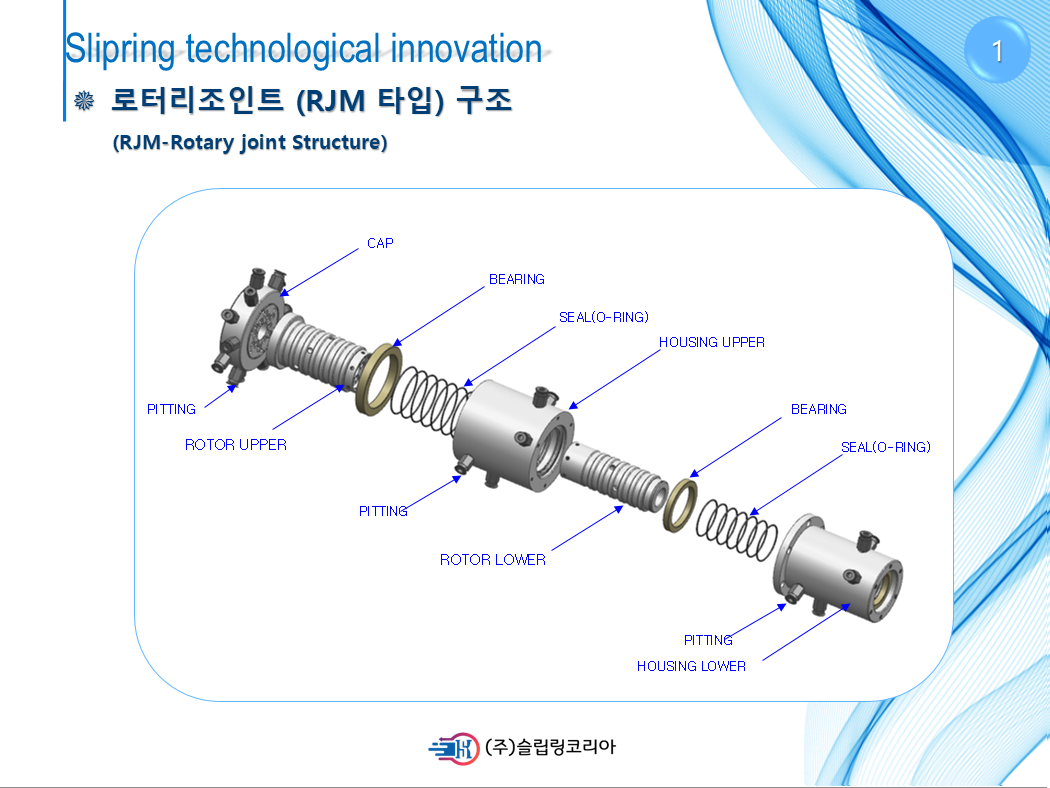 Slipring technological innovation

1

로터리조인트 (RJM 타입) 구조

(RJM-Rotary joint Structure)

CAP

BEARING

SEAL(O-RING)

HOUSING UPPER

PITTING

ROTOR UPPER

BEARING

SEAL(O-RING)

PITTING

ROTOR LOWER

PITTING

HOUSING LOWER

(주)슬립링코리아